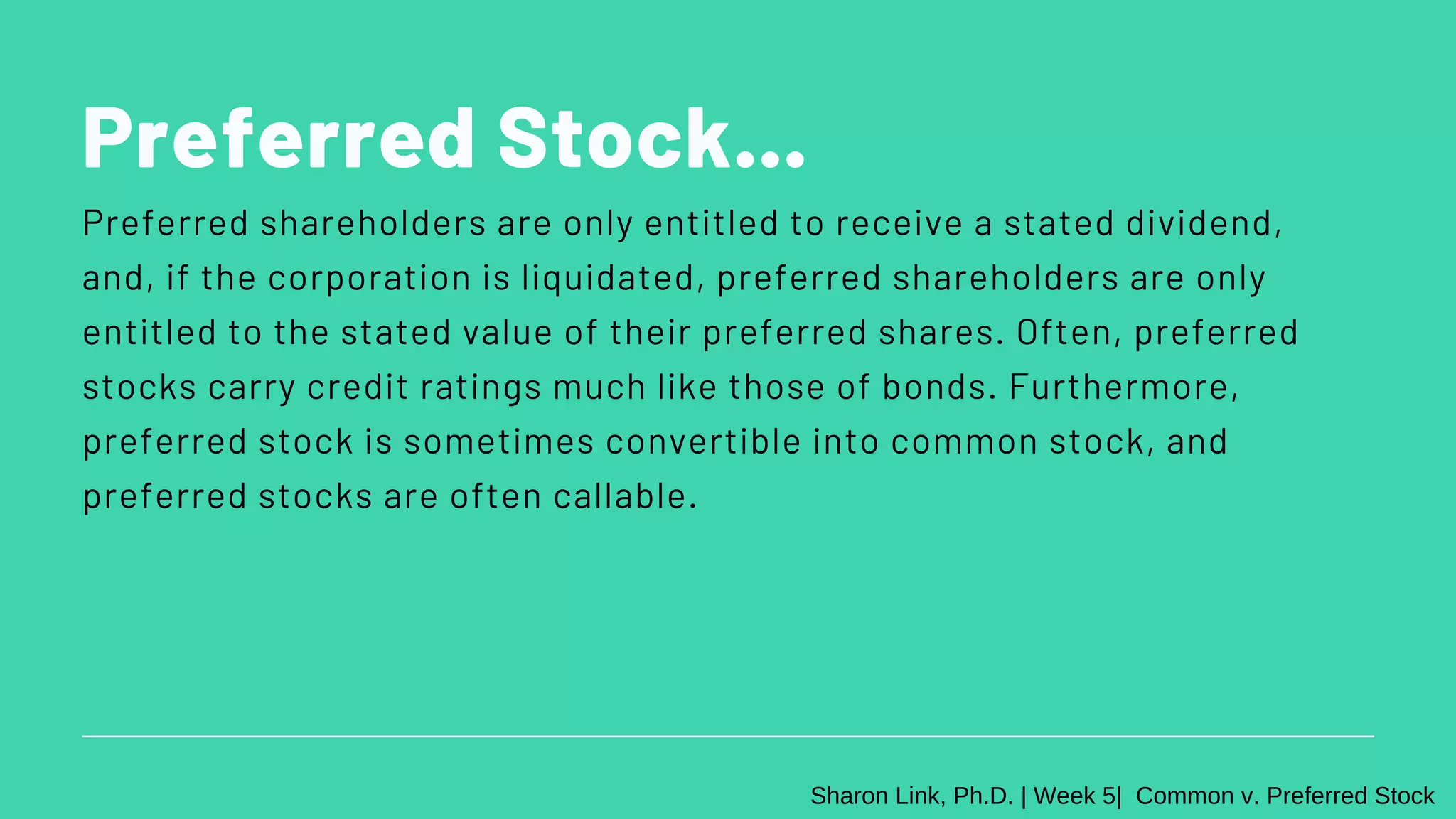 Preferred Stock...

Preferred shareholders are only entitled to receive a stated dividend, and, if the corporation is liquidated, preferred shareholders are only entitled to the stated value of their preferred shares. Often, preferred stocks carry credit ratings much like those of bonds. Furthermore, preferred stock is sometimes convertible into common stock, and preferred stocks are often callable.

Sharon Link, Ph.D. | Week 5| Common v. Preferred Stock